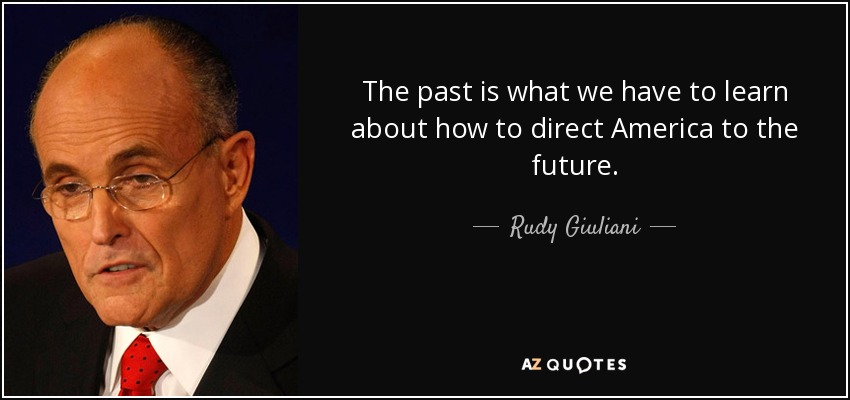 The past is what we have to learn about how to direct America to the future.

— Rudy Giuliani —

AZ QUOTES